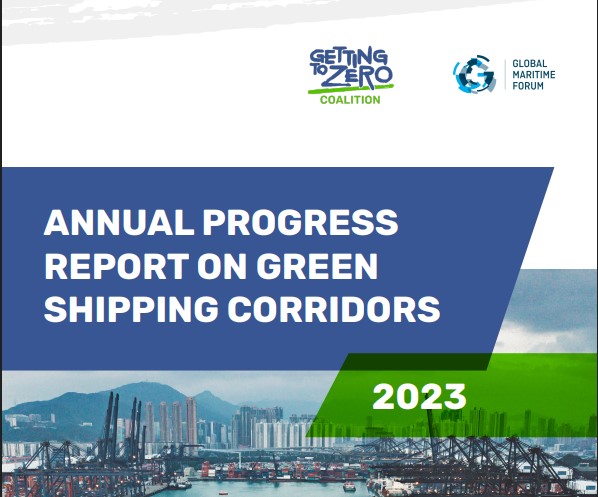 GETTING TO ZERO COALITION

GLOBAL MARITIME FORUM

ANNUAL PROGRESS REPORT ON GREEN SHIPPING CORRIDORS

2023